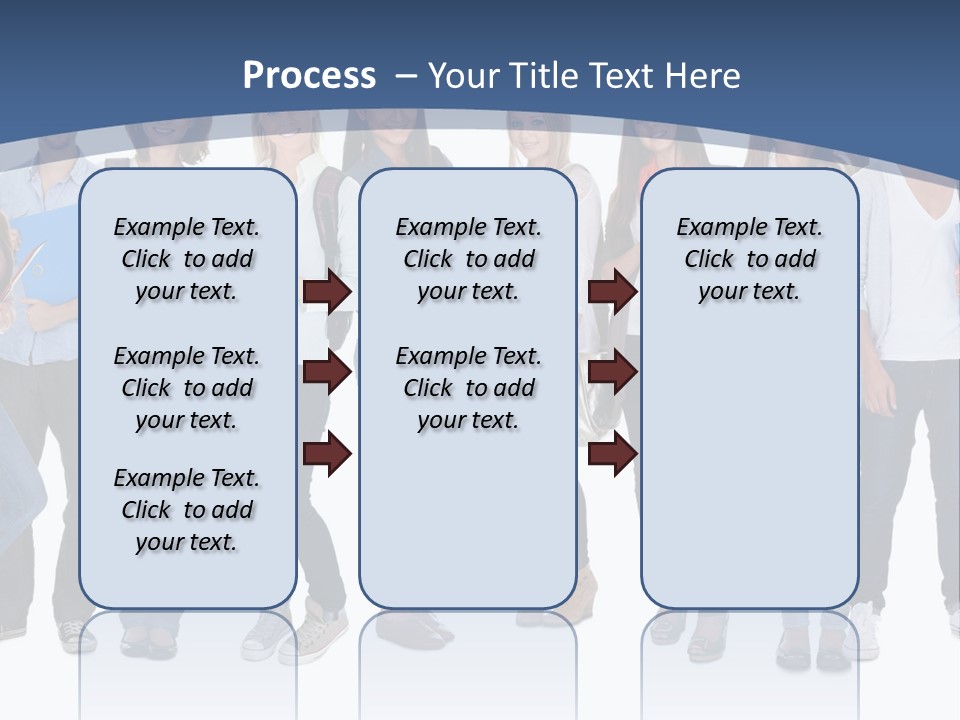 Process – Your Title Text Here

Example Text. Click to add your text.

Example Text. Click to add your text.

Example Text. Click to add your text.

Example Text. Click to add your text.

Example Text. Click to add your text.

Example Text. Click to add your text.